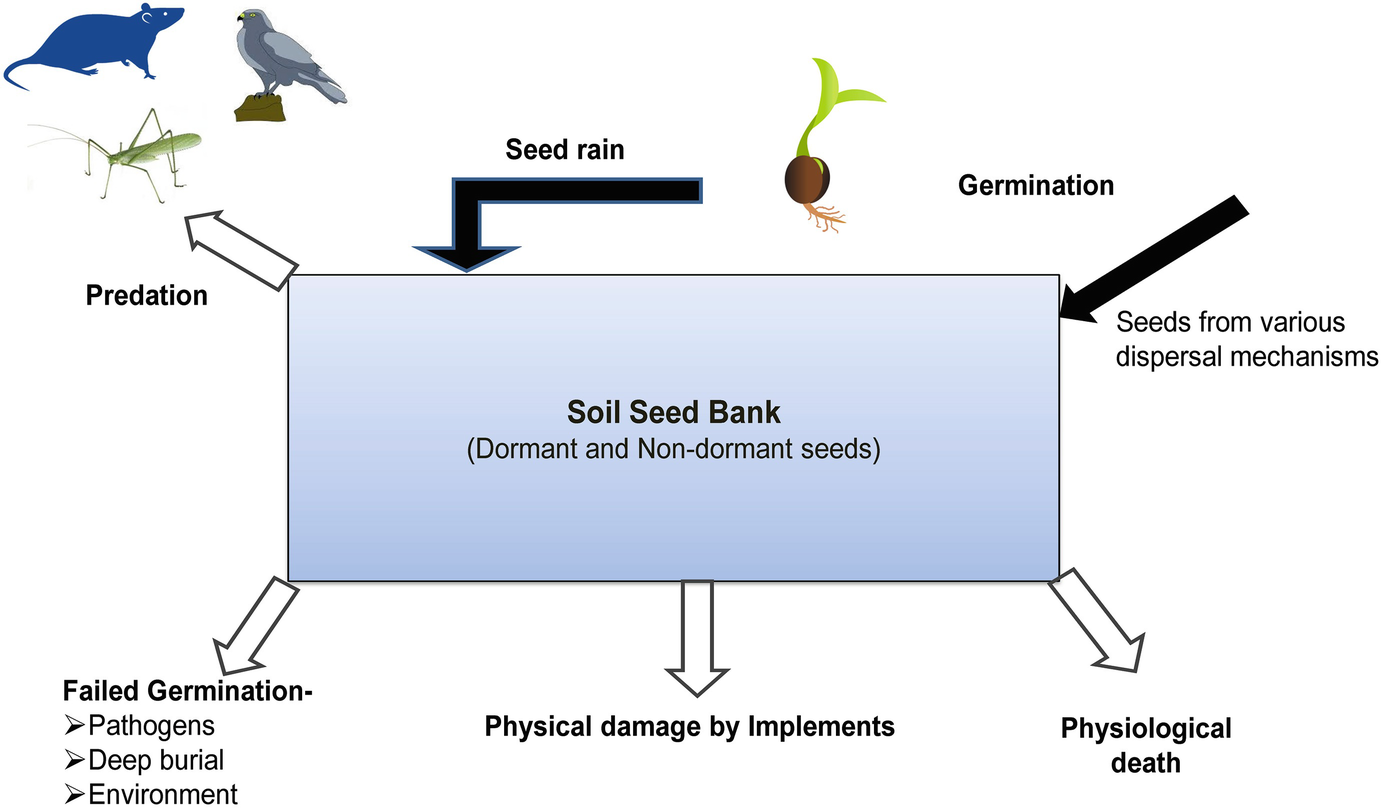 Seed rain

Germination

Predation

Seeds from various dispersal mechanisms

Soil Seed Bank
(Dormant and Non-dormant seeds)

Failed Germination-
➢Pathogens
➢Deep burial
➢Environment

Physical damage by Implements

Physiological death